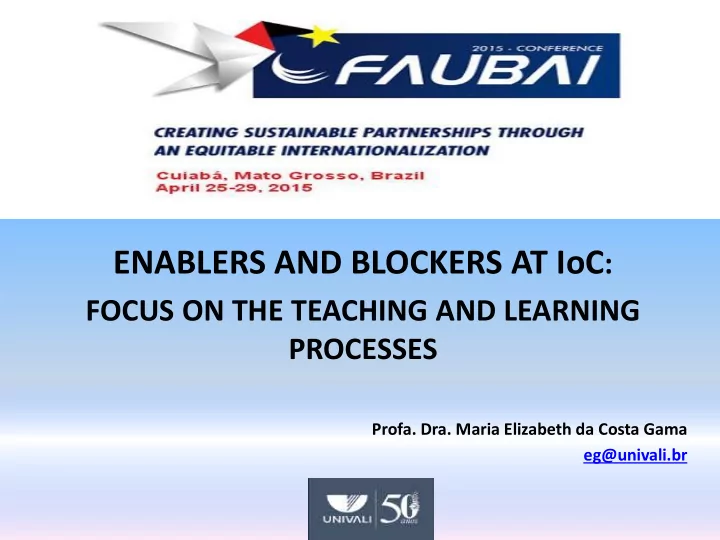 2015 - CONFERENCE
FAUBAI

CREATING SUSTAINABLE PARTNERSHIPS THROUGH AN EQUITABLE INTERNATIONALIZATION
Cuiabá, Mato Grosso, Brazil
April 25-29, 2015

ENABLERS AND BLOCKERS AT IoC:
FOCUS ON THE TEACHING AND LEARNING PROCESSES

Profa. Dra. Maria Elizabeth da Costa Gama
eg@univali.br

UNIVALI 50 anos